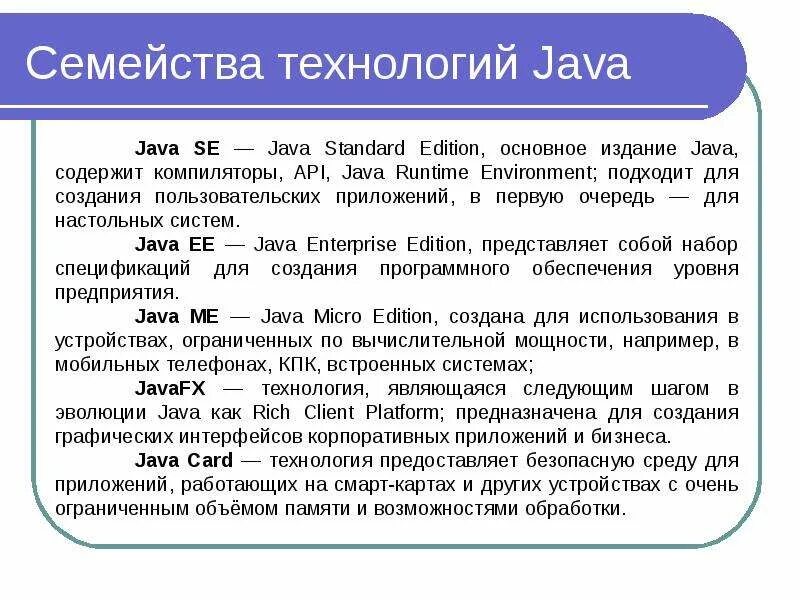 Семейства технологий Java

Java SE — Java Standard Edition, основное издание Java, содержит компиляторы, API, Java Runtime Environment; подходит для создания пользовательских приложений, в первую очередь — для настольных систем.

Java EE — Java Enterprise Edition, представляет собой набор спецификаций для создания программного обеспечения уровня предприятия.

Java ME — Java Micro Edition, создана для использования в устройствах, ограниченных по вычислительной мощности, например, в мобильных телефонах, КПК, встроенных системах;

JavaFX — технология, являющаяся следующим шагом в эволюции Java как Rich Client Platform; предназначена для создания графических интерфейсов корпоративных приложений и бизнеса.

Java Card — технология предоставляет безопасную среду для приложений, работающих на смарт-картах и других устройствах с очень ограниченным объёмом памяти и возможностями обработки.